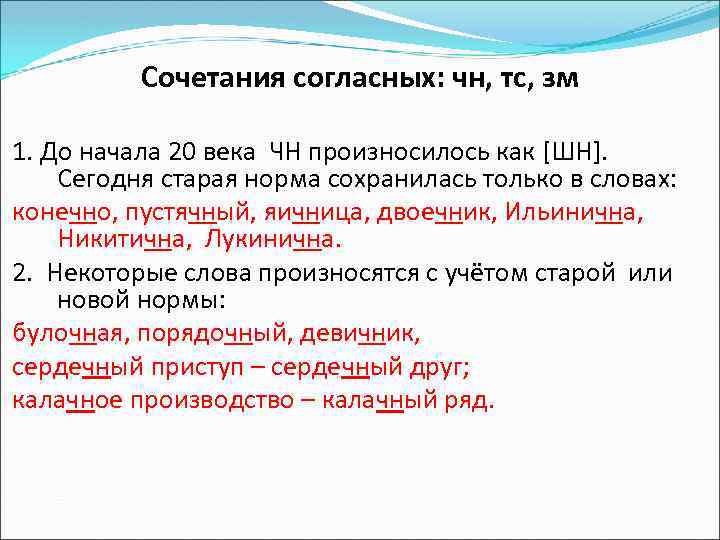 Сочетания согласных: чн, тс, зм

1. До начала 20 века ЧН произносилось как [ШН]. Сегодня старая норма сохранилась только в словах:

конечно, пустячный, яичница, двоечник, Ильинична, Никитична, Лукинична.

2. Некоторые слова произносятся с учётом старой или новой нормы:

булочная, порядочный, девичник,

сердечный приступ – сердечный друг;

калачное производство – калачный ряд.